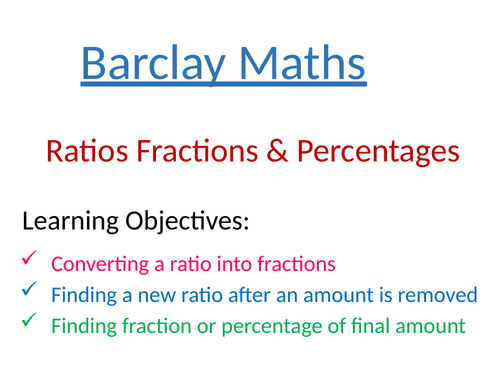 Barclay Maths

Ratios Fractions & Percentages

Learning Objectives:

✓ Converting a ratio into fractions
✓ Finding a new ratio after an amount is removed
✓ Finding fraction or percentage of final amount